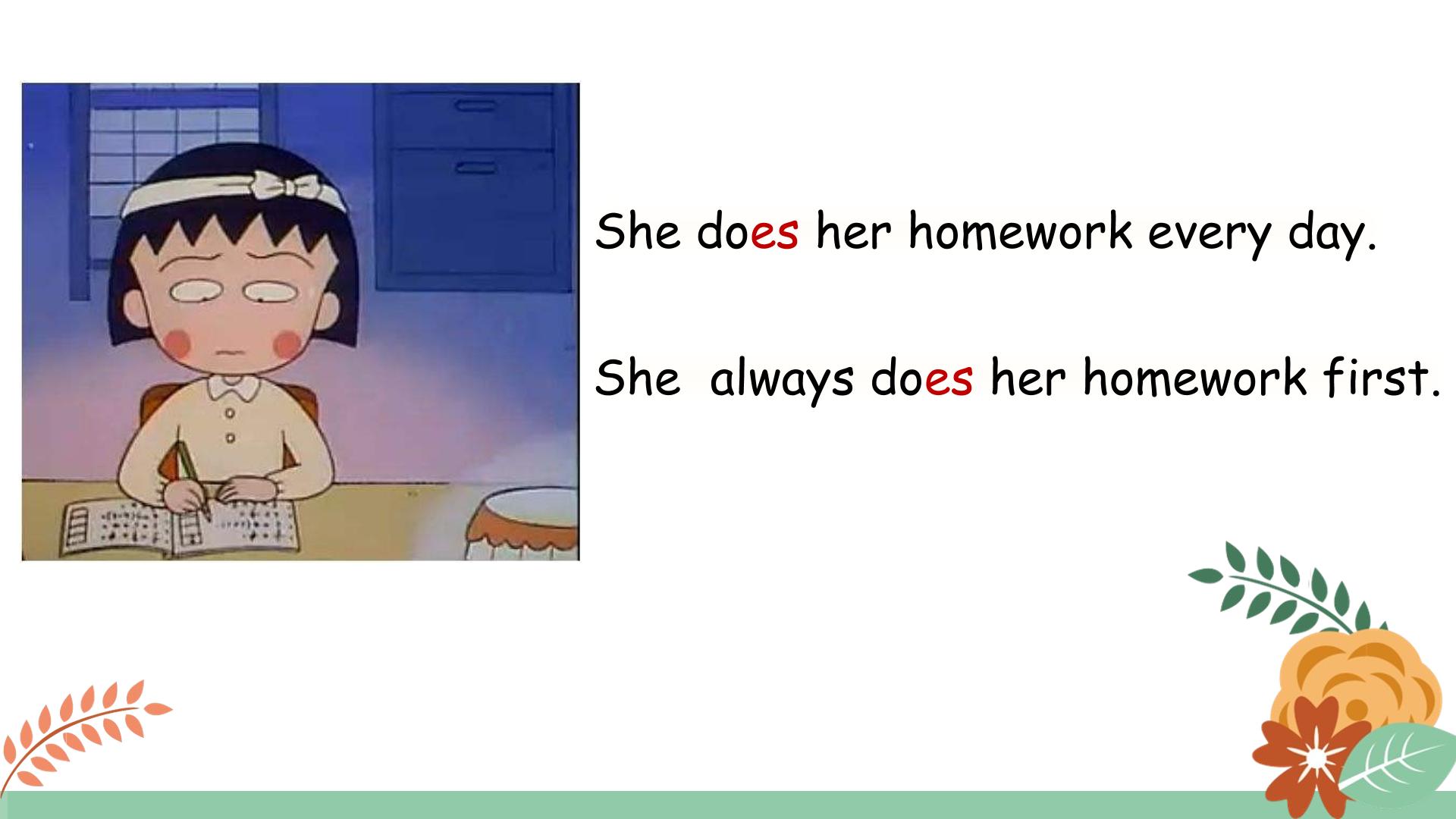 She does her homework every day.

She always does her homework first.